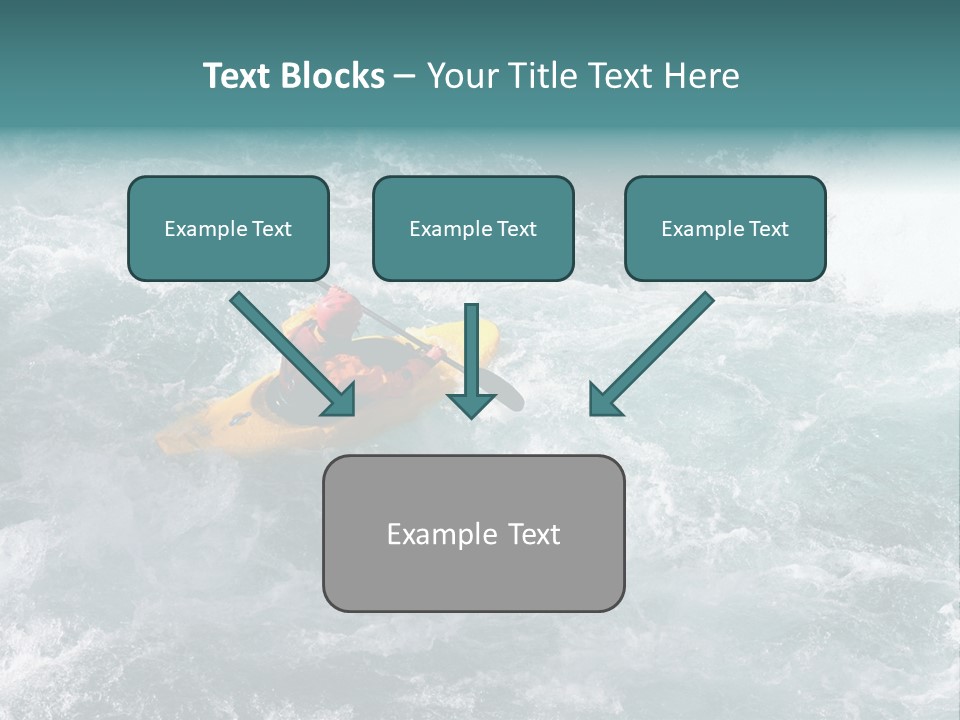 Text Blocks – Your Title Text Here

Example Text

Example Text

Example Text

Example Text